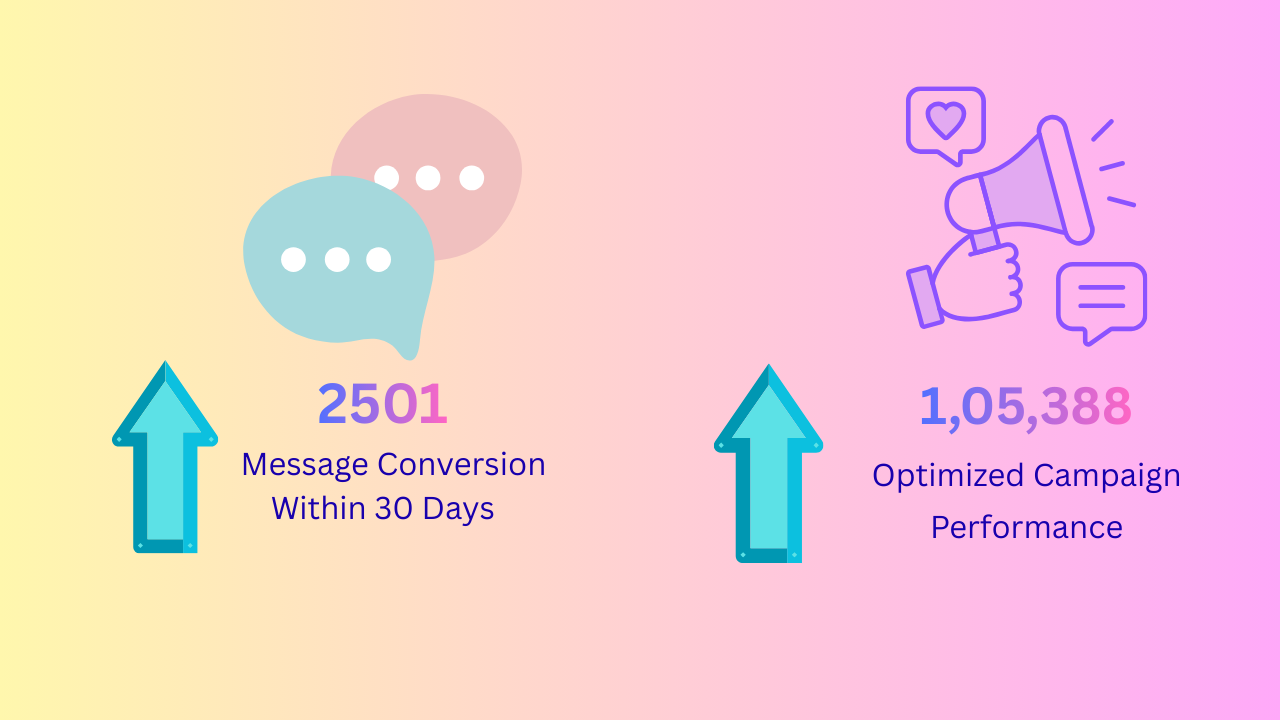 2501
Message Conversion Within 30 Days

1,05,388
Optimized Campaign Performance